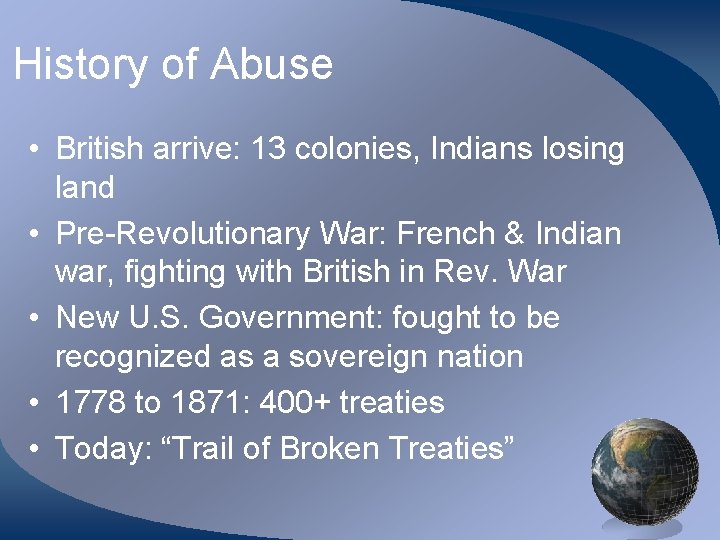 History of Abuse

• British arrive: 13 colonies, Indians losing land
• Pre-Revolutionary War: French & Indian war, fighting with British in Rev. War
• New U.S. Government: fought to be recognized as a sovereign nation
• 1778 to 1871: 400+ treaties
• Today: “Trail of Broken Treaties”